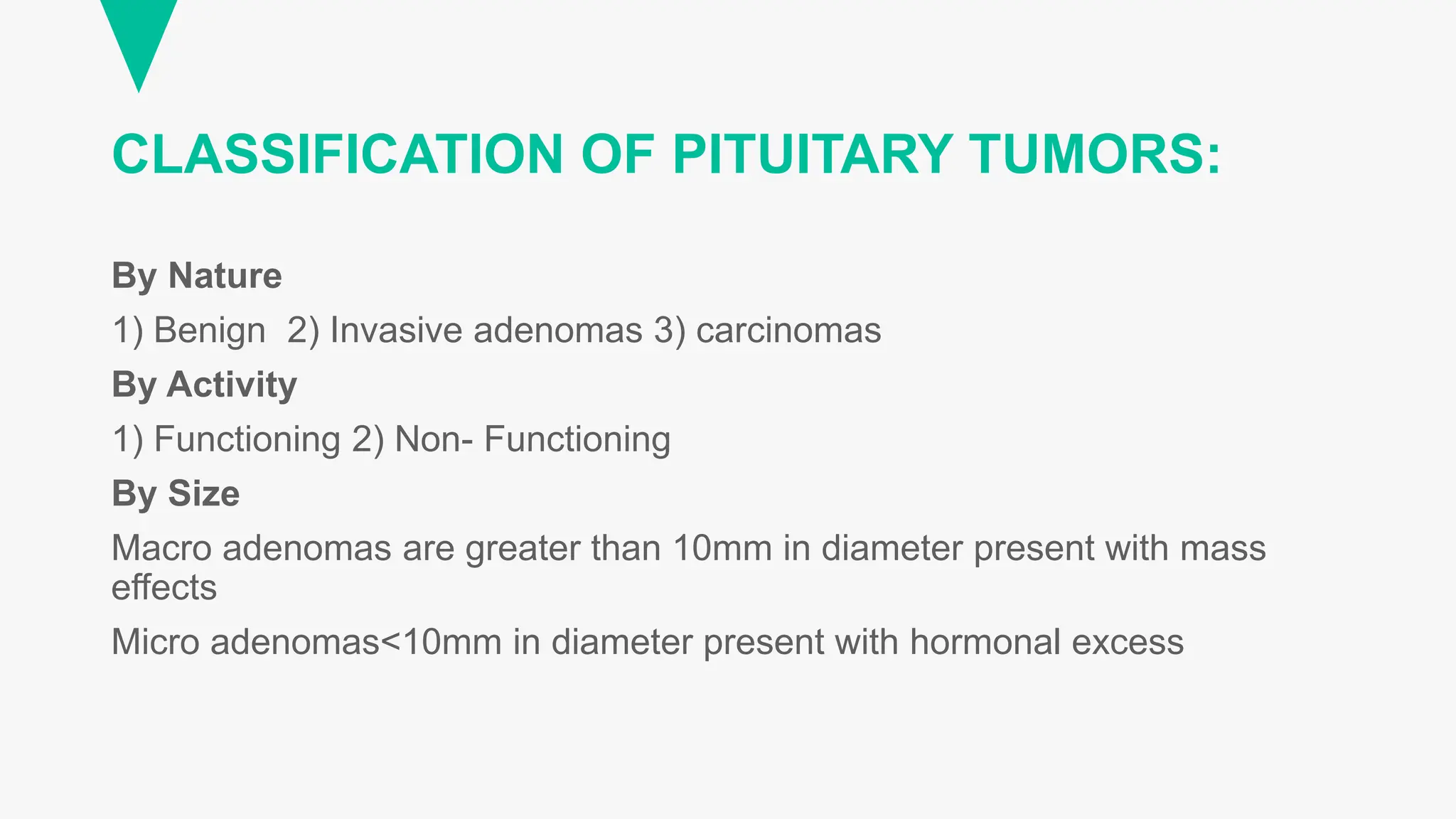 CLASSIFICATION OF PITUITARY TUMORS:

By Nature

1) Benign 2) Invasive adenomas 3) carcinomas

By Activity

1) Functioning 2) Non- Functioning

By Size

Macro adenomas are greater than 10mm in diameter present with mass effects

Micro adenomas<10mm in diameter present with hormonal excess